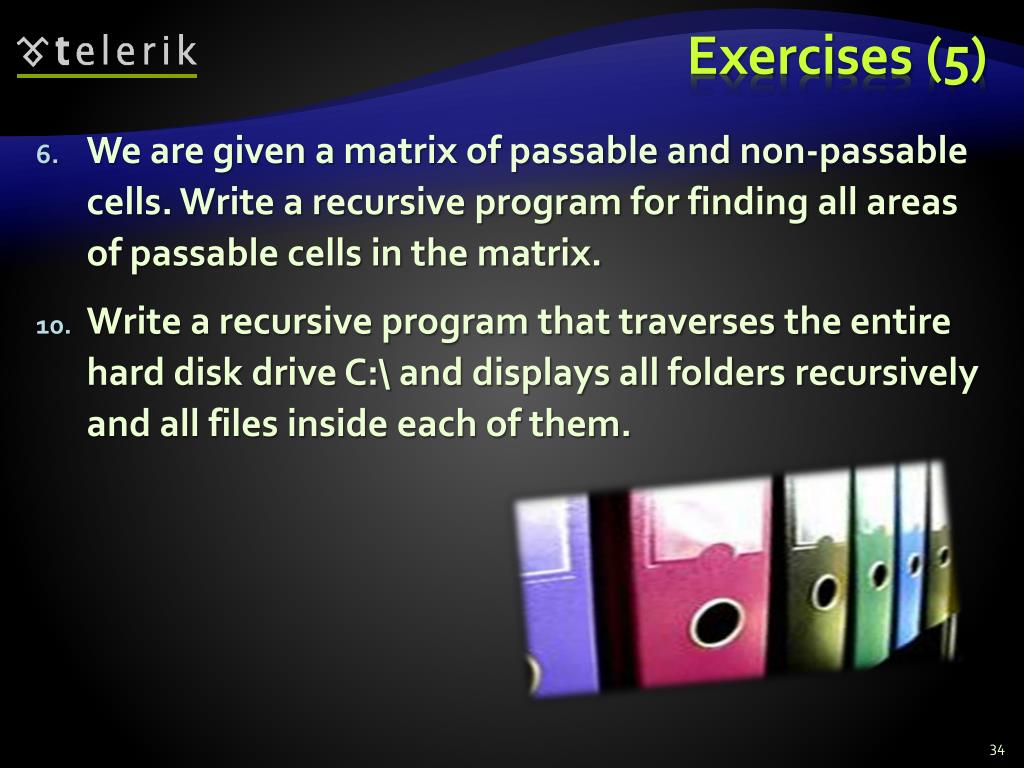 telerik

Exercises (5)

6. We are given a matrix of passable and non-passable cells. Write a recursive program for finding all areas of passable cells in the matrix.

10. Write a recursive program that traverses the entire hard disk drive C:\ and displays all folders recursively and all files inside each of them.

34